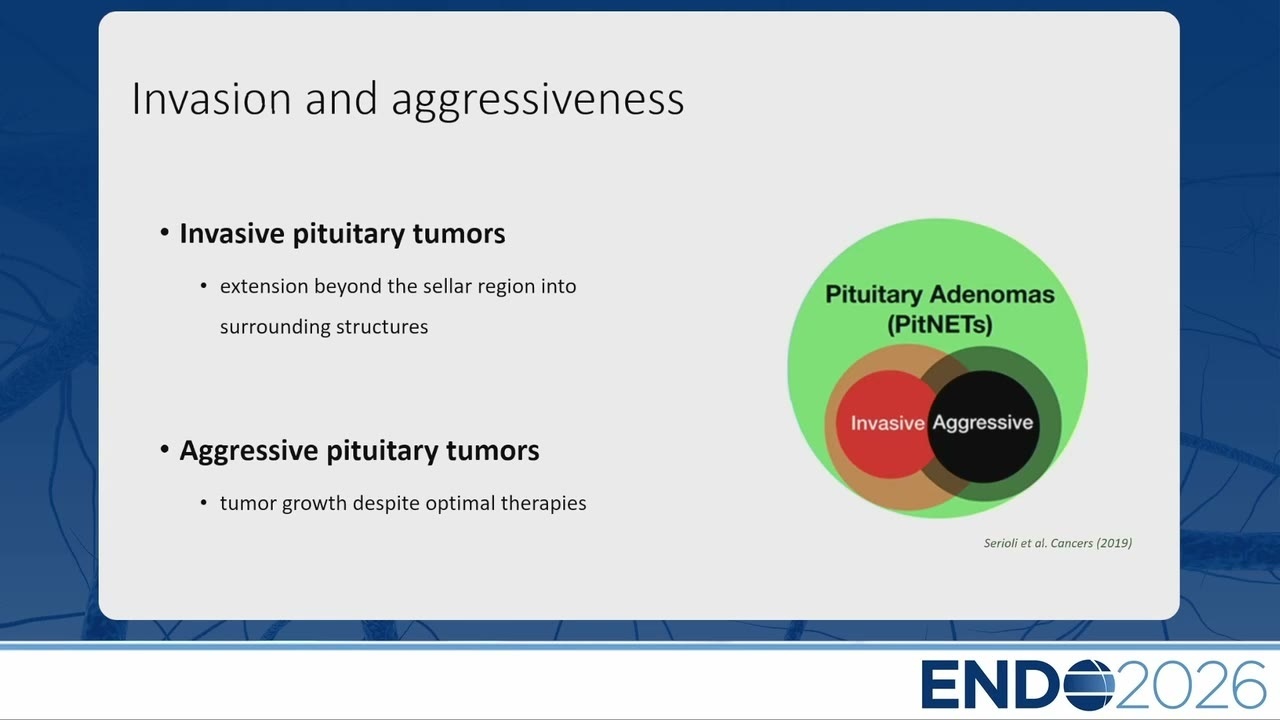 Invasion and aggressiveness

• **Invasive pituitary tumors**

• extension beyond the sellar region into surrounding structures

• **Aggressive pituitary tumors**

• tumor growth despite optimal therapies

Pituitary Adenomas (PitNETs)

Invasive

Aggressive

Serioli et al. Cancers (2019)

ENDO2026